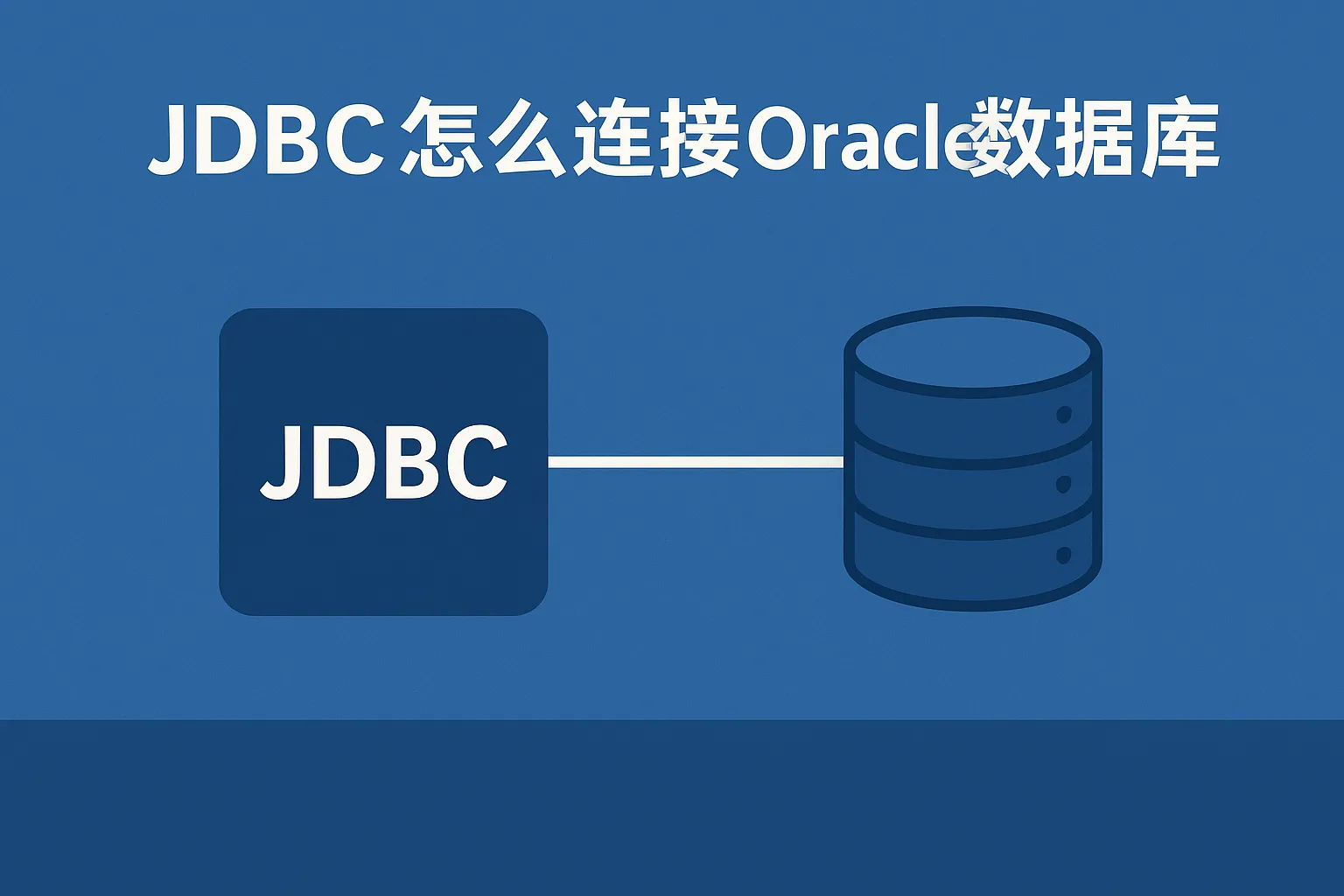 JDBC 怎么连接Oracle数据库

JDBC